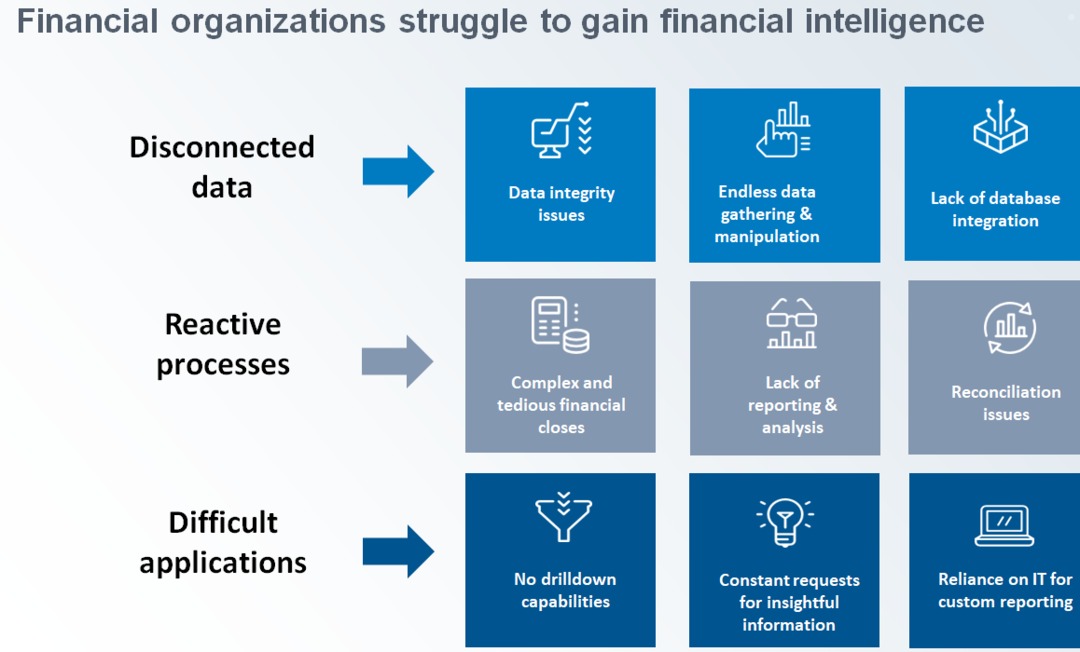 Financial organizations struggle to gain financial intelligence

Disconnected data

Data integrity issues

Endless data gathering & manipulation

Lack of database integration

Reactive processes

Complex and tedious financial closes

Lack of reporting & analysis

Reconciliation issues

Difficult applications

No drilldown capabilities

Constant requests for insightful information

Reliance on IT for custom reporting